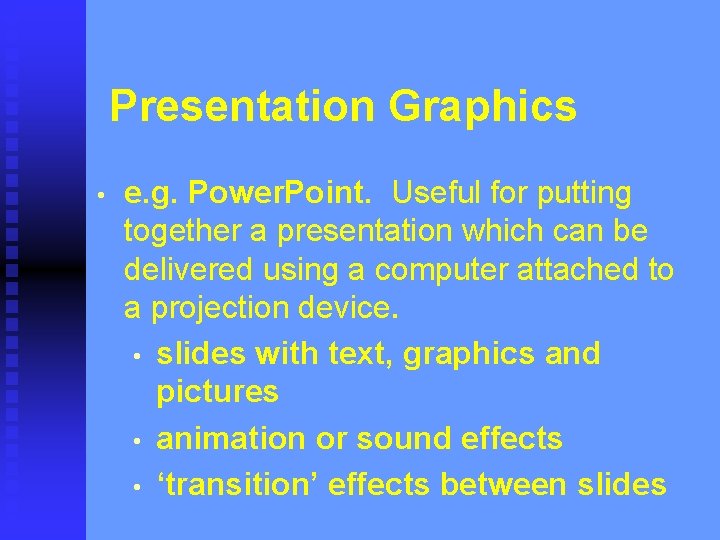 Presentation Graphics

• e.g. PowerPoint. Useful for putting together a presentation which can be delivered using a computer attached to a projection device.

• slides with text, graphics and pictures

• animation or sound effects

• ‘transition’ effects between slides